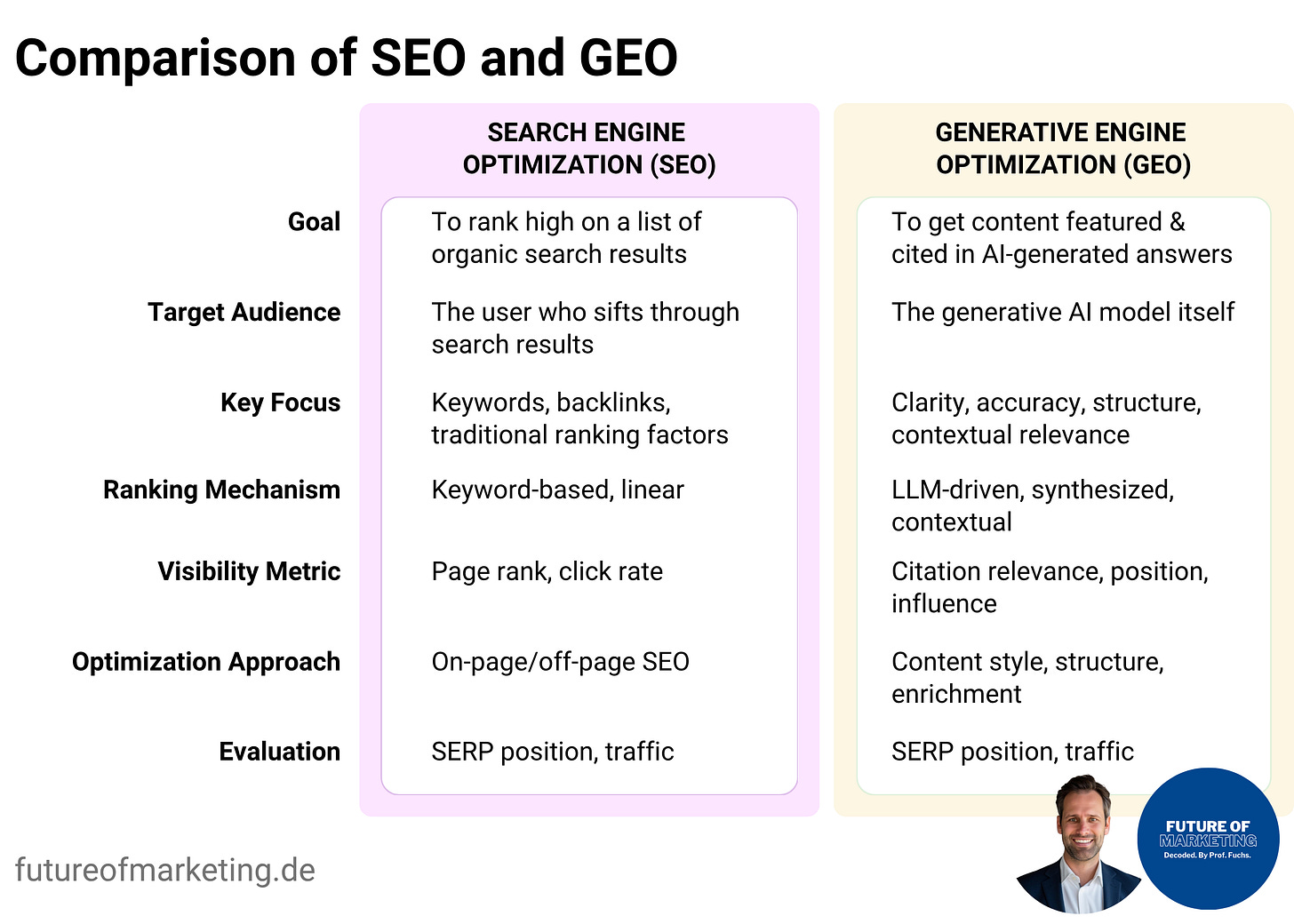 Comparison of SEO and GEO

| | SEARCH ENGINE OPTIMIZATION (SEO) | GENERATIVE ENGINE OPTIMIZATION (GEO) |
|---|---|---|
| Goal | To rank high on a list of organic search results | To get content featured & cited in AI-generated answers |
| Target Audience | The user who sifts through search results | The generative AI model itself |
| Key Focus | Keywords, backlinks, traditional ranking factors | Clarity, accuracy, structure, contextual relevance |
| Ranking Mechanism | Keyword-based, linear | LLM-driven, synthesized, contextual |
| Visibility Metric | Page rank, click rate | Citation relevance, position, influence |
| Optimization Approach | On-page/off-page SEO | Content style, structure, enrichment |
| Evaluation | SERP position, traffic | SERP position, traffic |

futureofmarketing.de

FUTURE OF MARKETING
Decoded. By Prof. Fuchs.